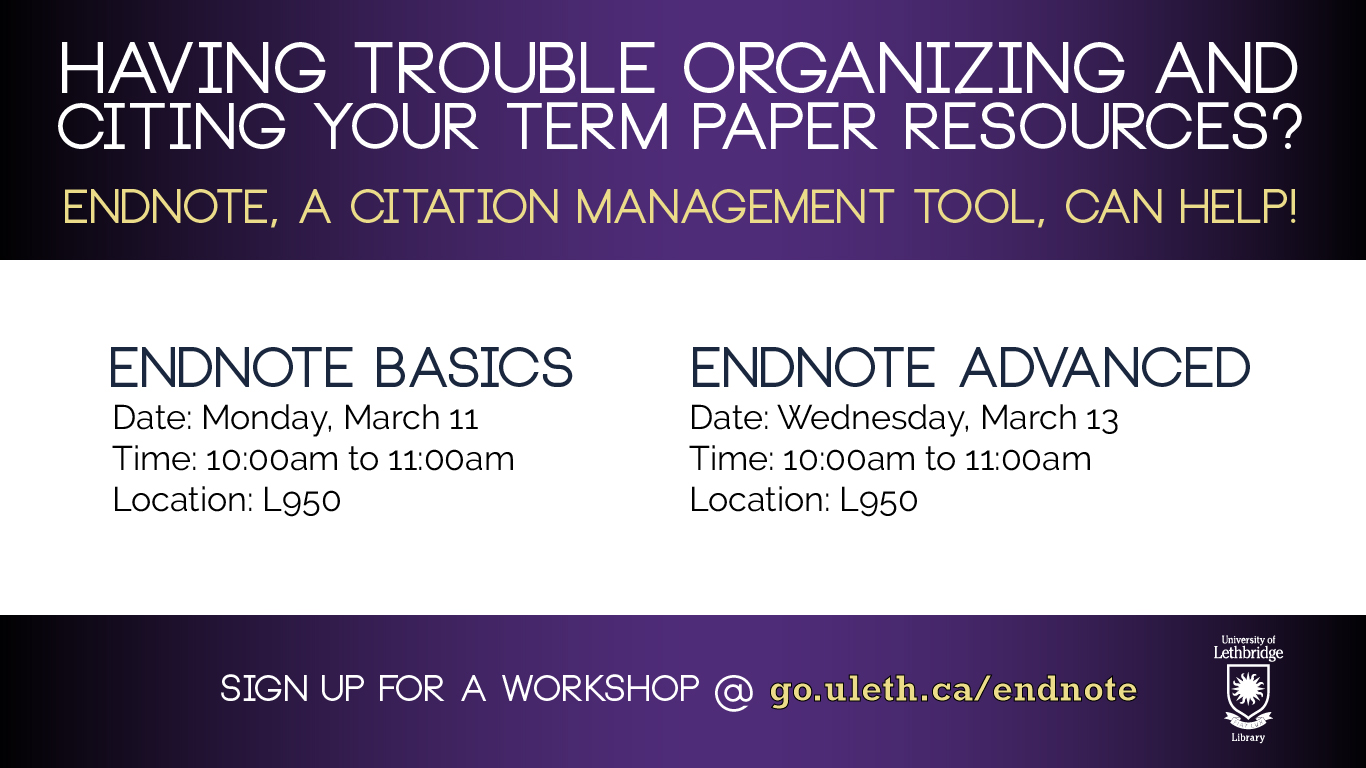 HAVING TROUBLE ORGANIZING AND CITING YOUR TERM PAPER RESOURCES?

ENDNOTE, A CITATION MANAGEMENT TOOL, CAN HELP!

ENDNOTE BASICS
Date: Monday, March 11
Time: 10:00am to 11:00am
Location: L950

ENDNOTE ADVANCED
Date: Wednesday, March 13
Time: 10:00am to 11:00am
Location: L950

SIGN UP FOR A WORKSHOP @ go.uleth.ca/endnote

University of Lethbridge
Library